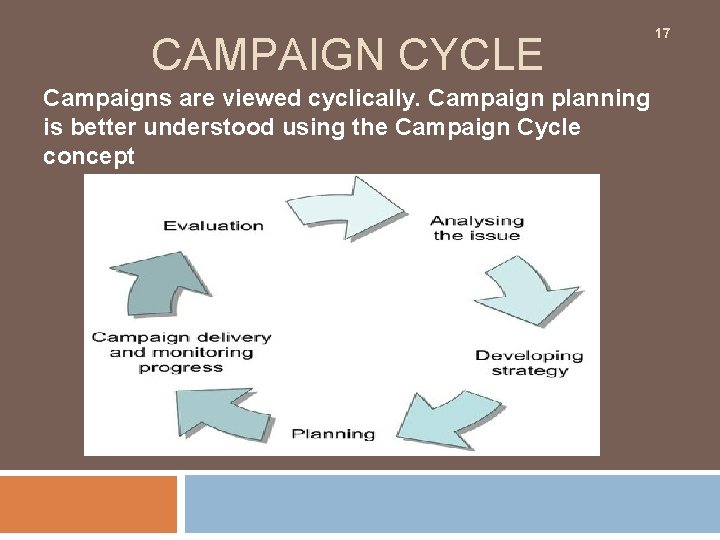 CAMPAIGN CYCLE

17

Campaigns are viewed cyclically. Campaign planning is better understood using the Campaign Cycle concept

Evaluation

Analysing the issue

Developing strategy

Planning

Campaign delivery and monitoring progress